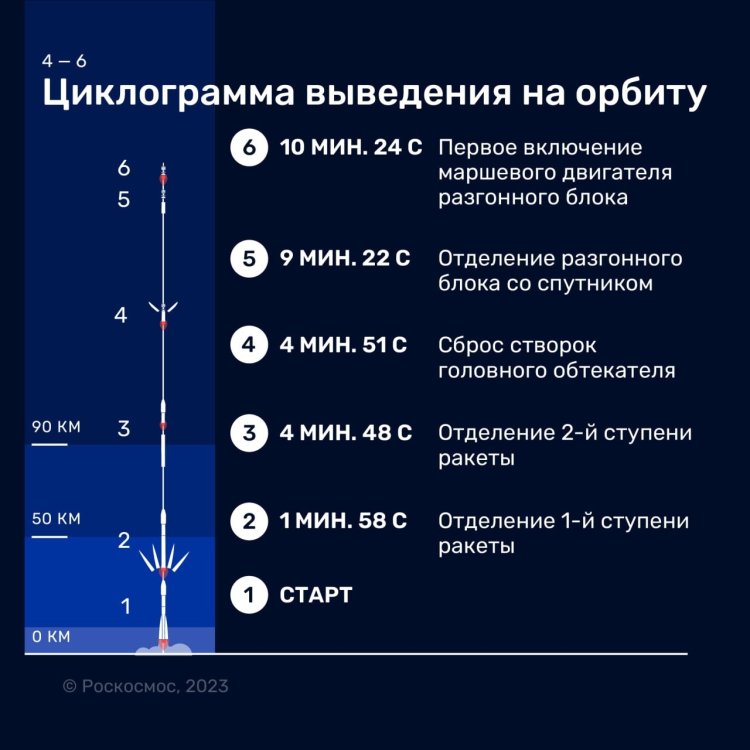 4 – 6

Циклограмма выведения на орбиту

6
5
4
90 КМ
3
50 КМ
2
1
0 КМ

6 10 МИН. 24 С Первое включение маршевого двигателя разгонного блока

5 9 МИН. 22 С Отделение разгонного блока со спутником

4 4 МИН. 51 С Сброс створок головного обтекателя

3 4 МИН. 48 С Отделение 2-й ступени ракеты

2 1 МИН. 58 С Отделение 1-й ступени ракеты

1 СТАРТ

© Роскосмос, 2023